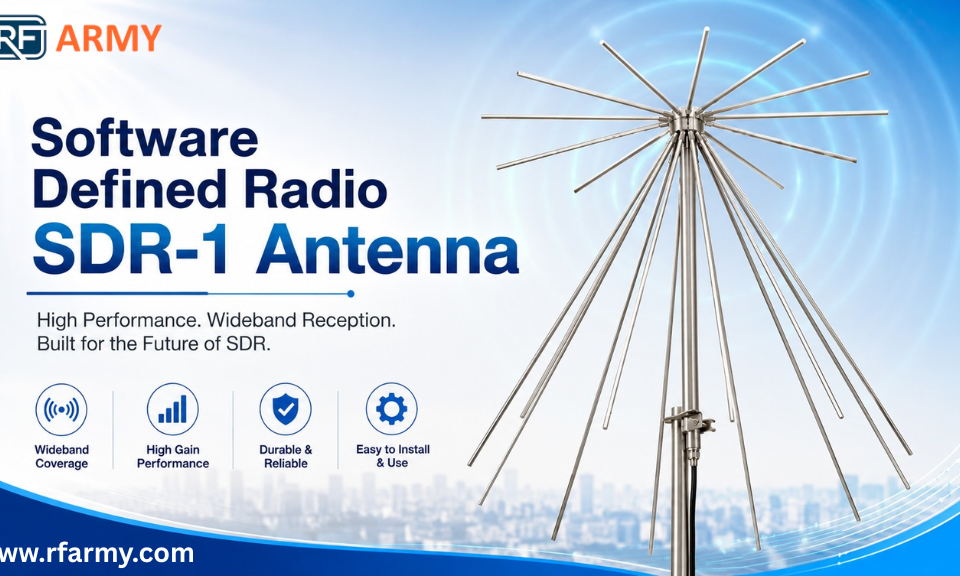 RF ARMY

Software Defined Radio
SDR-1 Antenna

High Performance. Wideband Reception. Built for the Future of SDR.

Wideband Coverage

High Gain Performance

Durable & Reliable

Easy to Install & Use

www.rfarmy.com